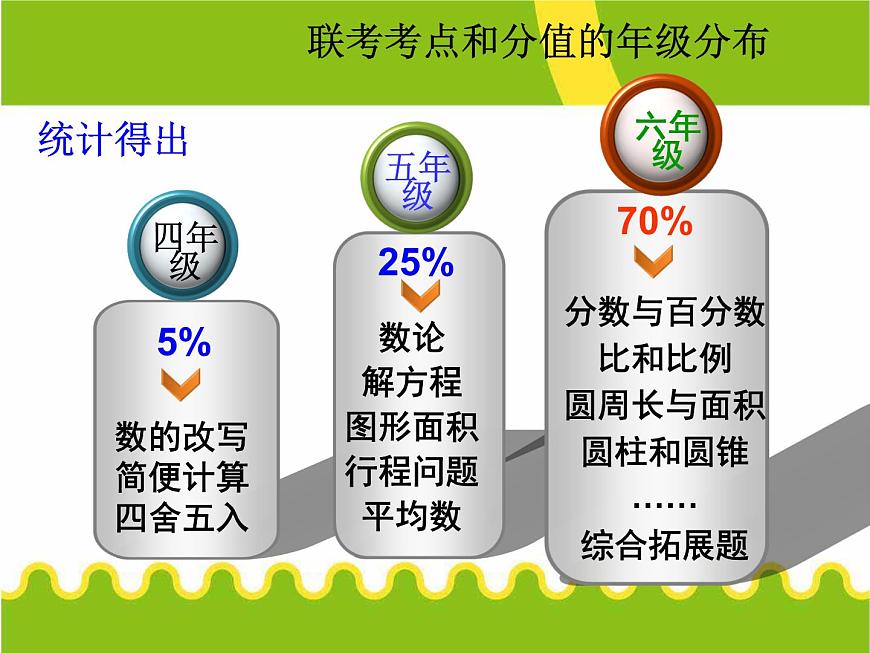 联考考点和分值的年级分布

统计得出

四年级

5%

数的改写
简便计算
四舍五入

五年级

25%

数论
解方程
图形面积
行程问题
平均数

六年级

70%

分数与百分数
比和比例
圆周长与面积
圆柱和圆锥
……
综合拓展题